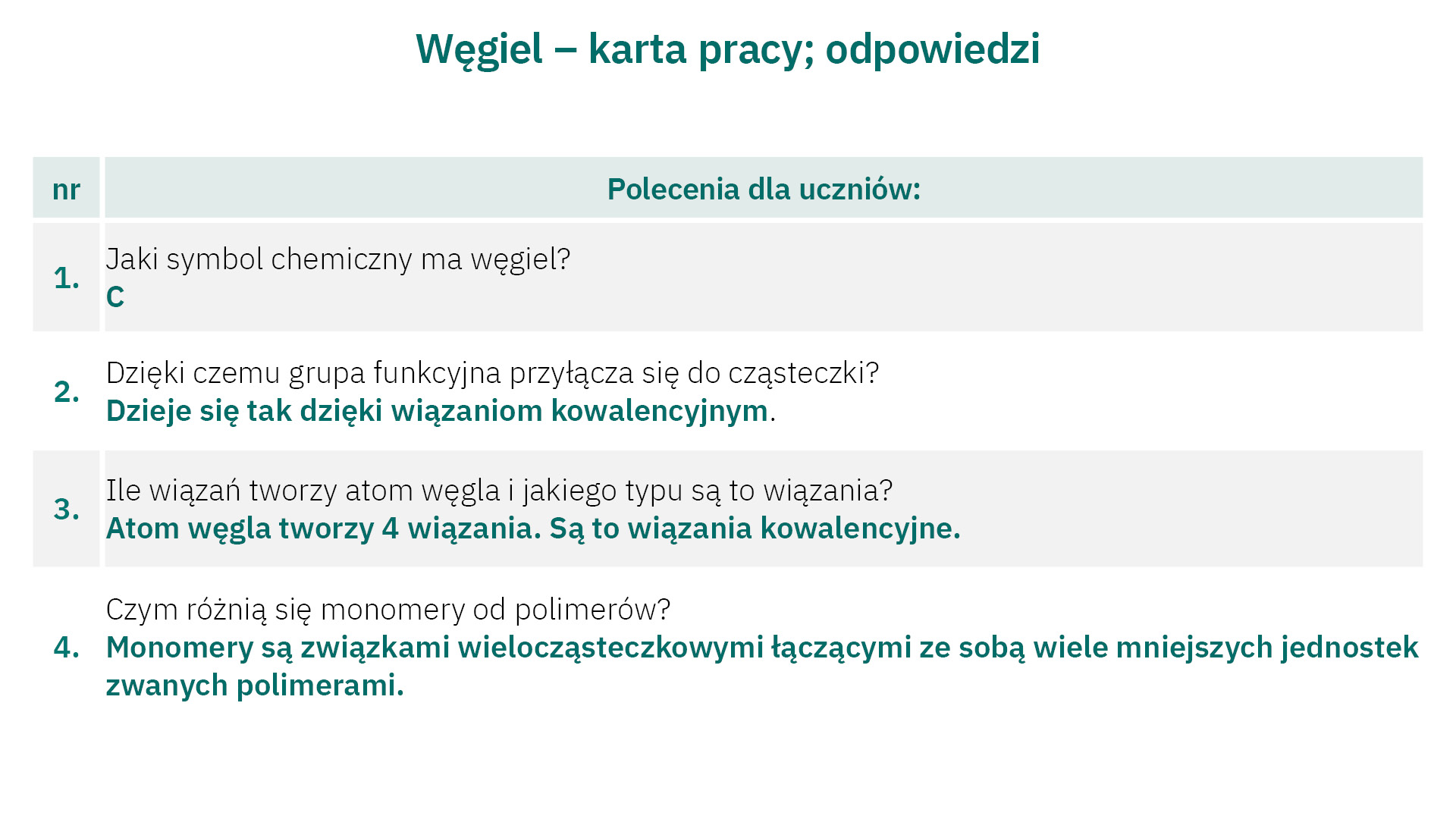 Węgiel – karta pracy; odpowiedzi

| nr | Polecenia dla uczniów: |
|---|---|
| 1. | Jaki symbol chemiczny ma węgiel? C |
| 2. | Dzięki czemu grupa funkcyjna przyłącza się do cząsteczki? Dzieje się tak dzięki wiązaniom kowalencyjnym. |
| 3. | Ile wiązań tworzy atom węgla i jakiego typu są to wiązania? Atom węgla tworzy 4 wiązania. Są to wiązania kowalencyjne. |
| 4. | Czym różnią się monomery od polimerów? Monomery są związkami wielocząsteczkowymi łączącymi ze sobą wiele mniejszych jednostek zwanych polimerami. |